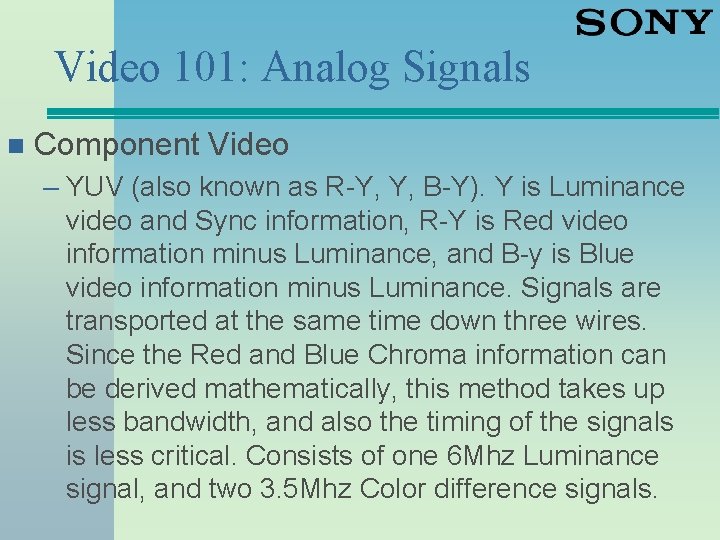 SONY

Video 101: Analog Signals

Component Video

– YUV (also known as R-Y, Y, B-Y). Y is Luminance video and Sync information, R-Y is Red video information minus Luminance, and B-y is Blue video information minus Luminance. Signals are transported at the same time down three wires. Since the Red and Blue Chroma information can be derived mathematically, this method takes up less bandwidth, and also the timing of the signals is less critical. Consists of one 6Mhz Luminance signal, and two 3.5Mhz Color difference signals.